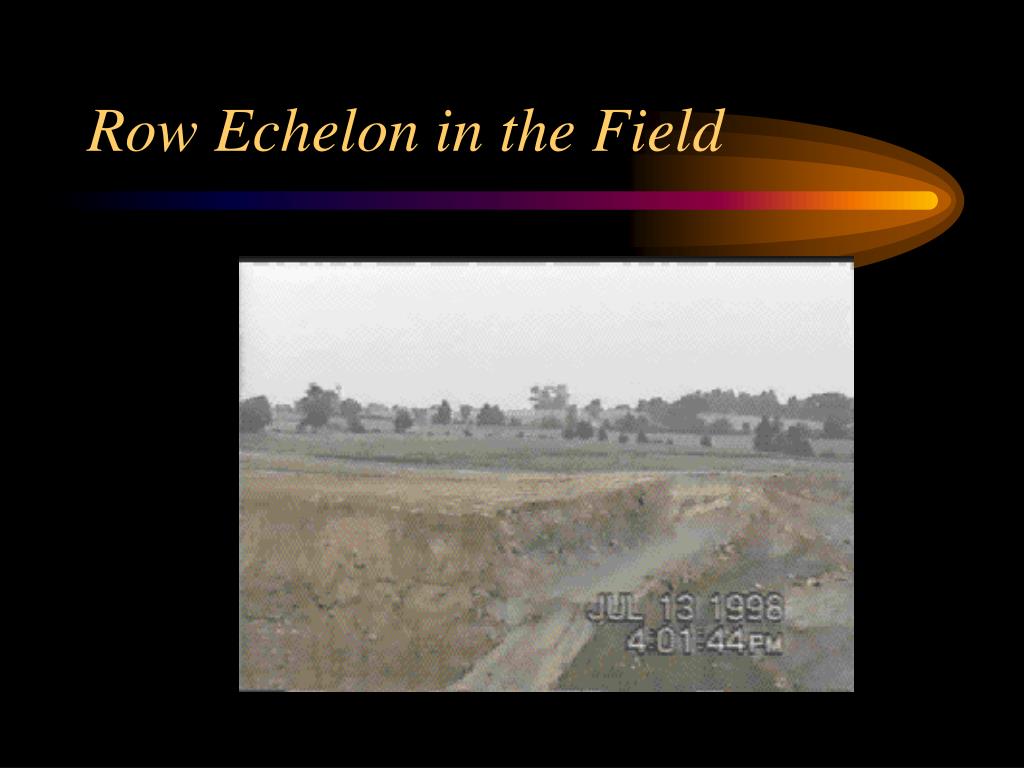 Row Echelon in the Field

JUL 13 1998
4:01:44PM